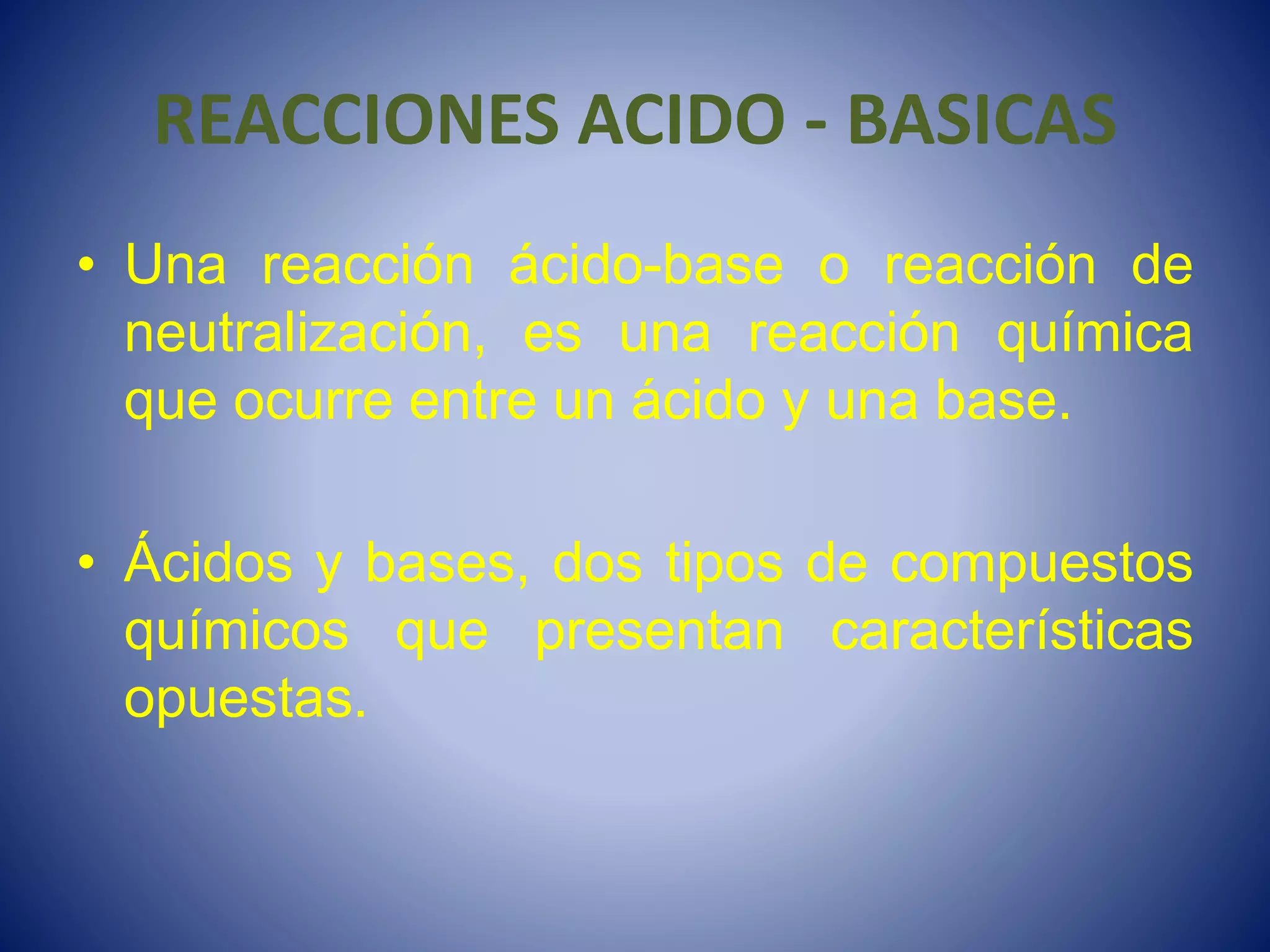 REACCIONES ACIDO - BASICAS

• Una reacción ácido-base o reacción de neutralización, es una reacción química que ocurre entre un ácido y una base.

• Ácidos y bases, dos tipos de compuestos químicos que presentan características opuestas.